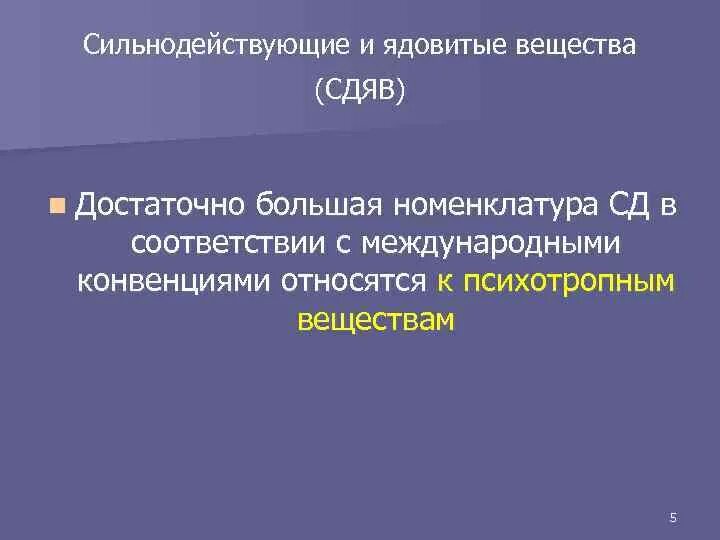 Сильнодействующие и ядовитые вещества
(СДЯВ)

Достаточно большая номенклатура СД в соответствии с международными конвенциями относятся к психотропным веществам

5